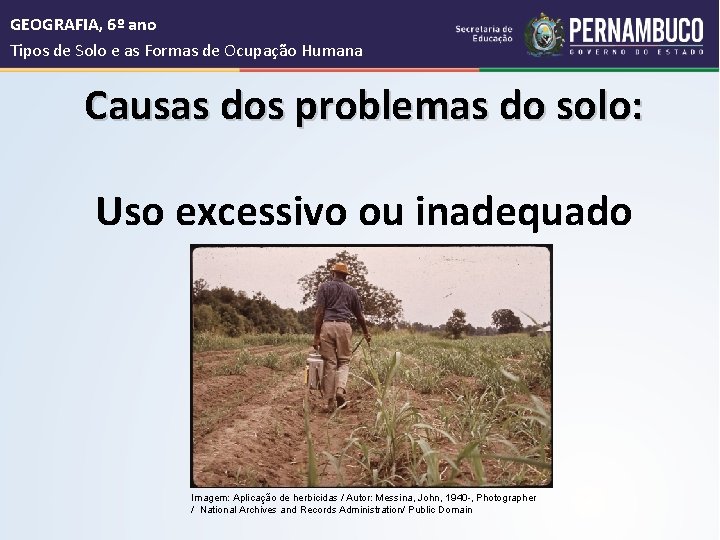 GEOGRAFIA, 6º ano
Tipos de Solo e as Formas de Ocupação Humana

Secretaria de Educação
PERNAMBUCO
GOVERNO DO ESTADO

Causas dos problemas do solo:

Uso excessivo ou inadequado

Imagem: Aplicação de herbicidas / Autor: Messina, John, 1940-, Photographer / National Archives and Records Administration/ Public Domain